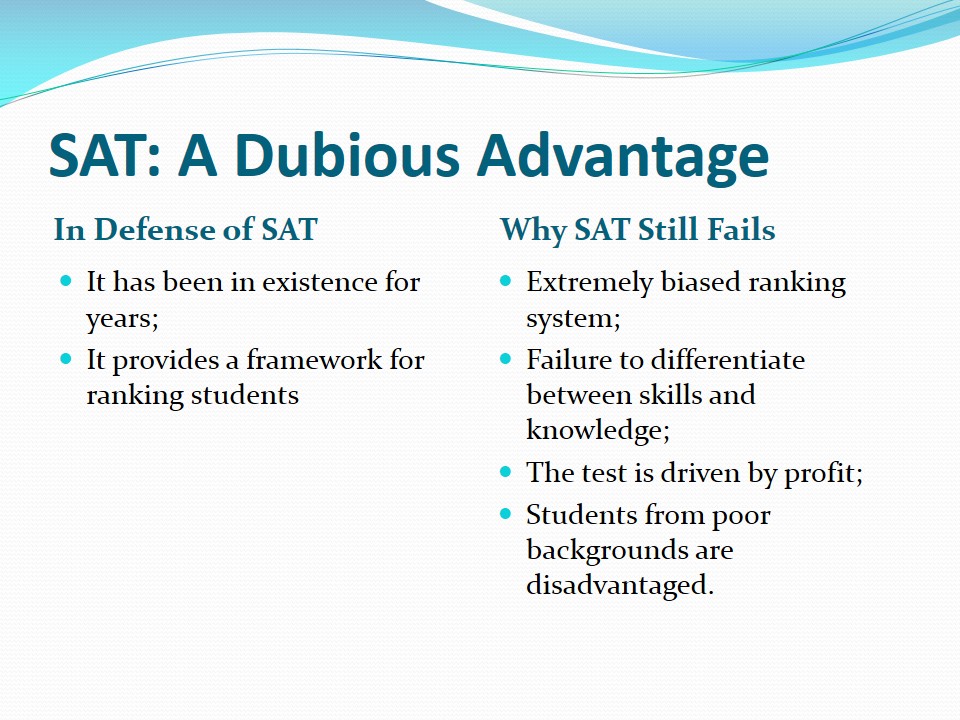 SAT: A Dubious Advantage

In Defense of SAT

- It has been in existence for years;
- It provides a framework for ranking students

Why SAT Still Fails

- Extremely biased ranking system;
- Failure to differentiate between skills and knowledge;
- The test is driven by profit;
- Students from poor backgrounds are disadvantaged.